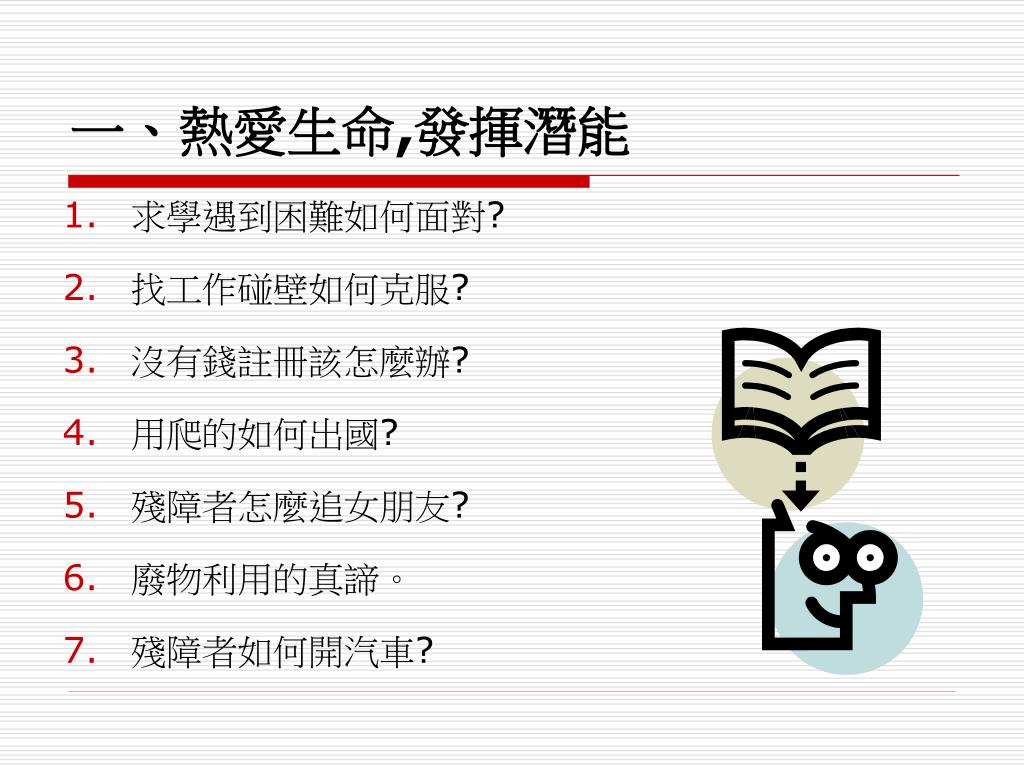 一、熱愛生命,發揮潛能

1. 求學遇到困難如何面對?
2. 找工作碰壁如何克服?
3. 沒有錢註冊該怎麼辦?
4. 用爬的如何出國?
5. 殘障者怎麼追女朋友?
6. 廢物利用的真諦。
7. 殘障者如何開汽車?